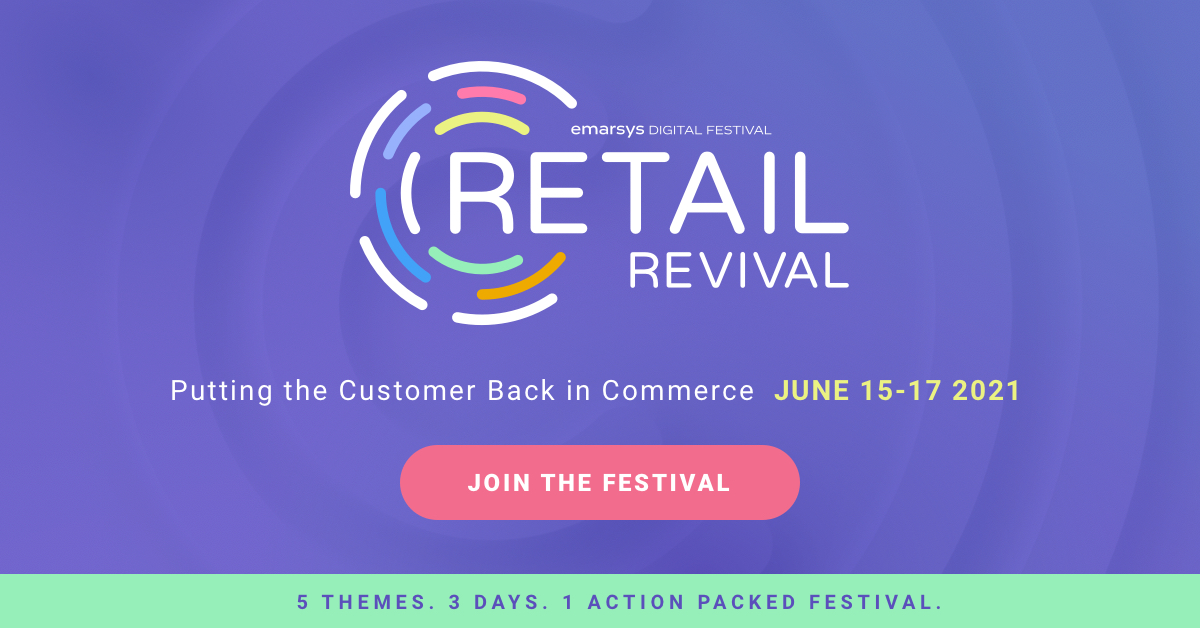 emarsys DIGITAL FESTIVAL

RETAIL
REVIVAL

Putting the Customer Back in Commerce JUNE 15-17 2021

JOIN THE FESTIVAL

5 THEMES. 3 DAYS. 1 ACTION PACKED FESTIVAL.